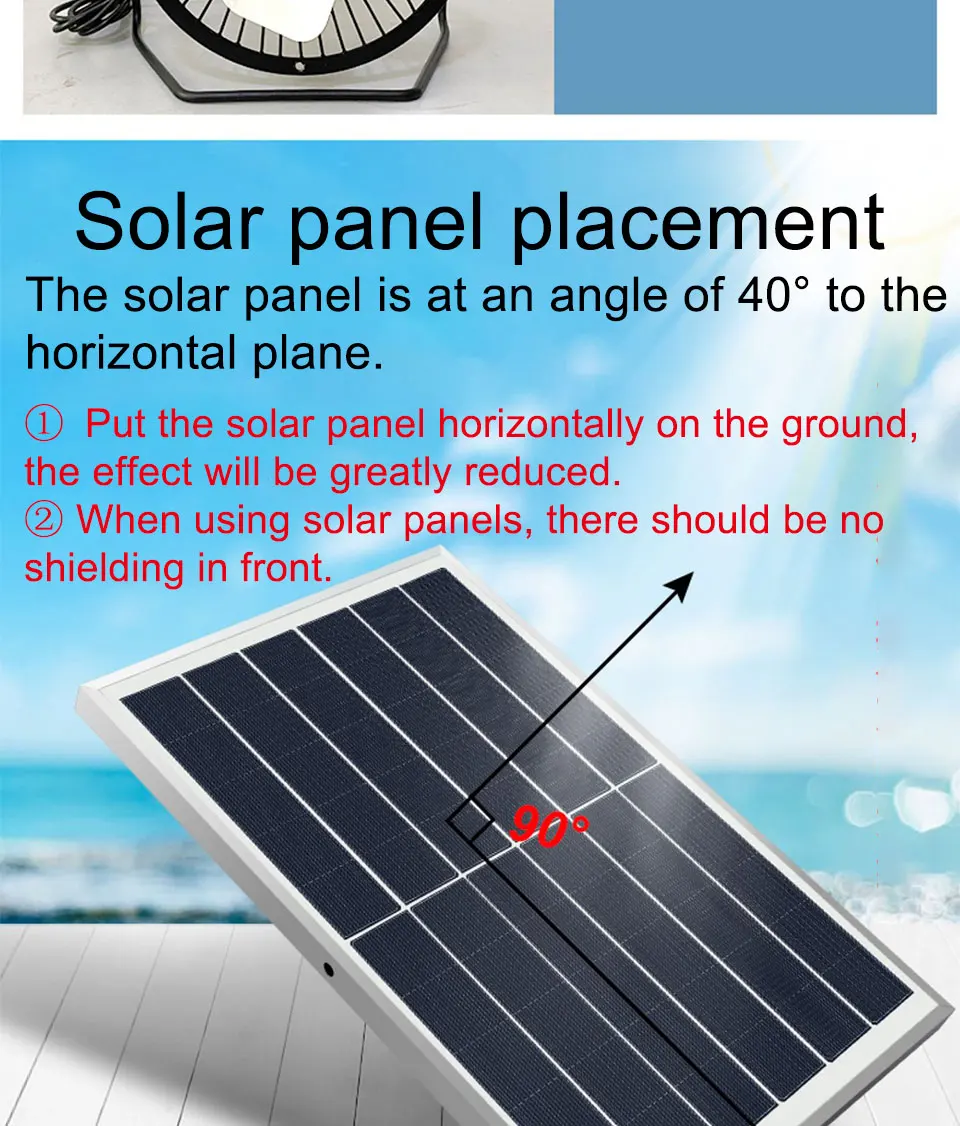 Solar panel placement

The solar panel is at an angle of 40° to the horizontal plane.

① Put the solar panel horizontally on the ground, the effect will be greatly reduced.
② When using solar panels, there should be no shielding in front.

90°